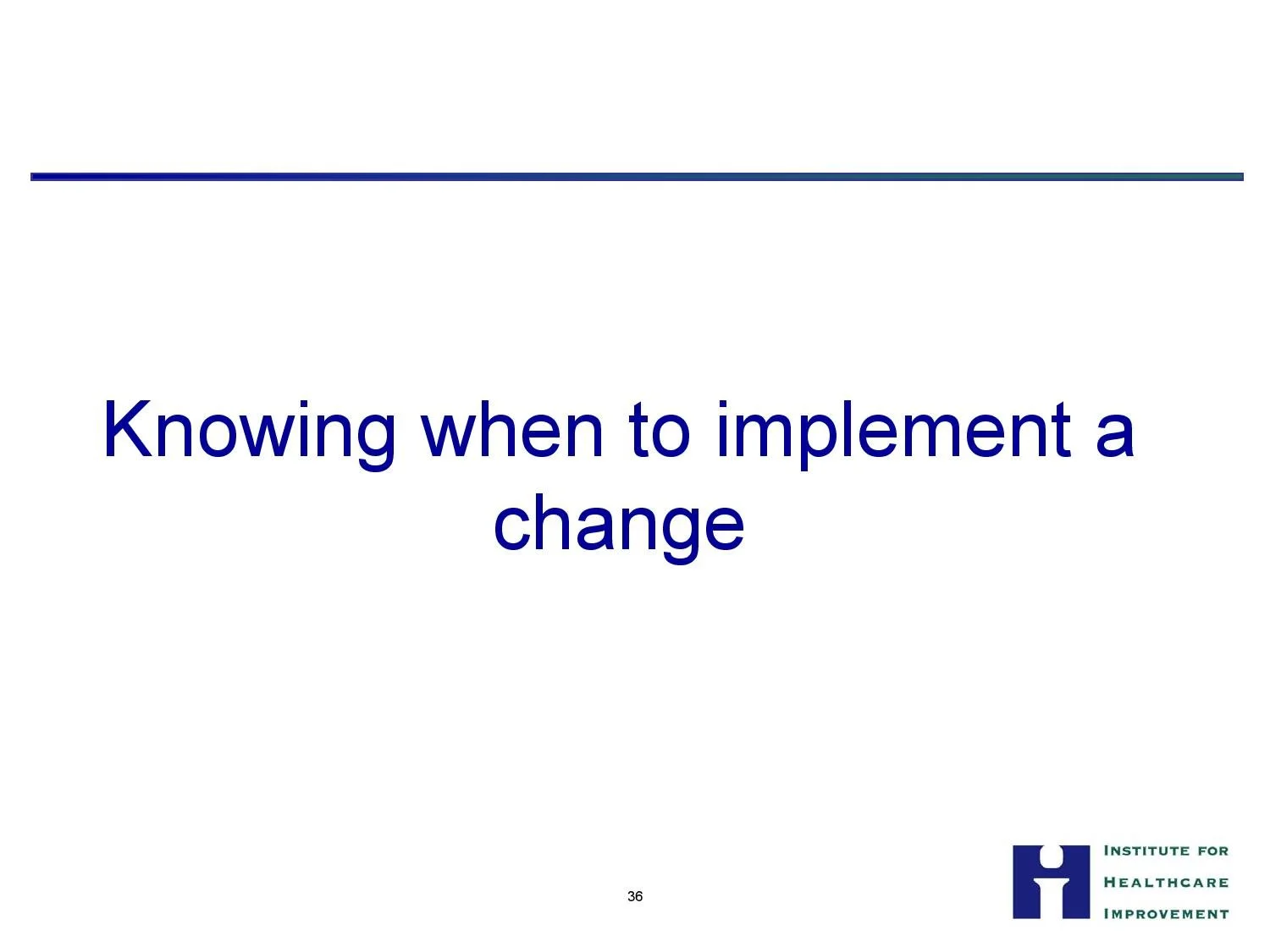 Knowing when to implement a change

36

INSTITUTE FOR HEALTHCARE IMPROVEMENT